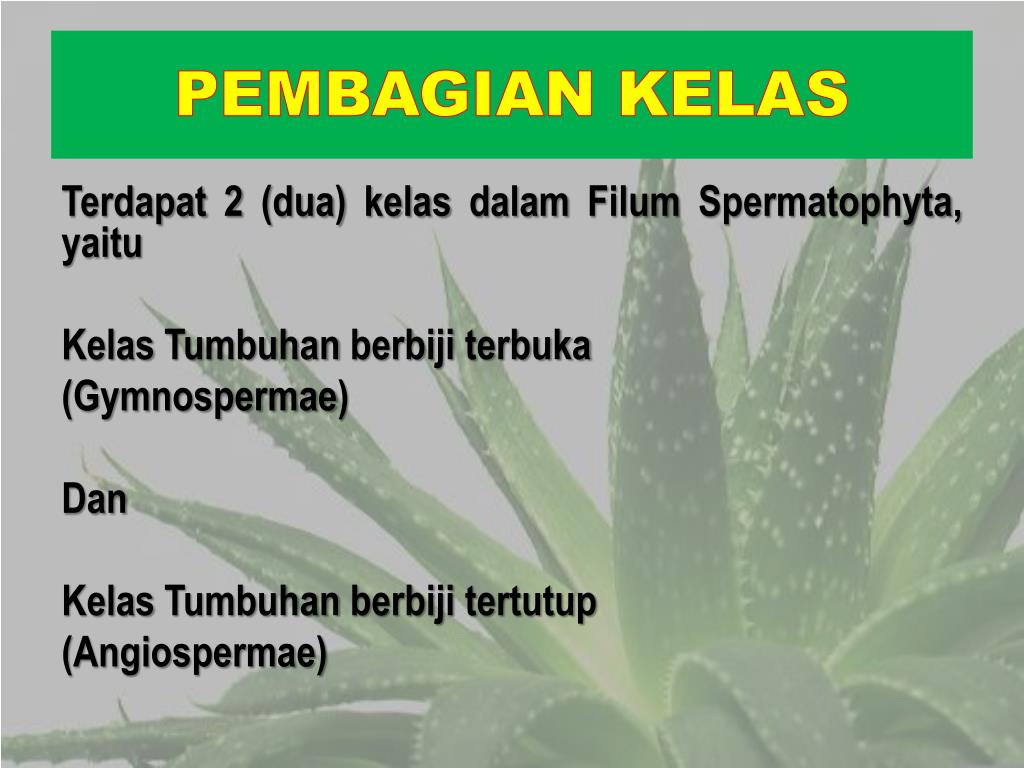 PEMBAGIAN KELAS

Terdapat 2 (dua) kelas dalam Filum Spermatophyta, yaitu

Kelas Tumbuhan berbiji terbuka (Gymnospermae)

Dan

Kelas Tumbuhan berbiji tertutup (Angiospermae)